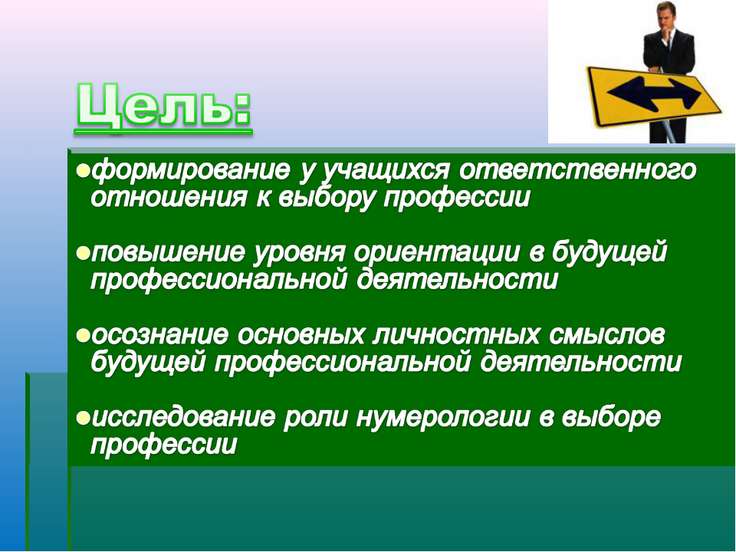 Цель:

●формирование у учащихся ответственного отношения к выбору профессии

●повышение уровня ориентации в будущей профессиональной деятельности

●осознание основных личностных смыслов будущей профессиональной деятельности

●исследование роли нумерологии в выборе профессии